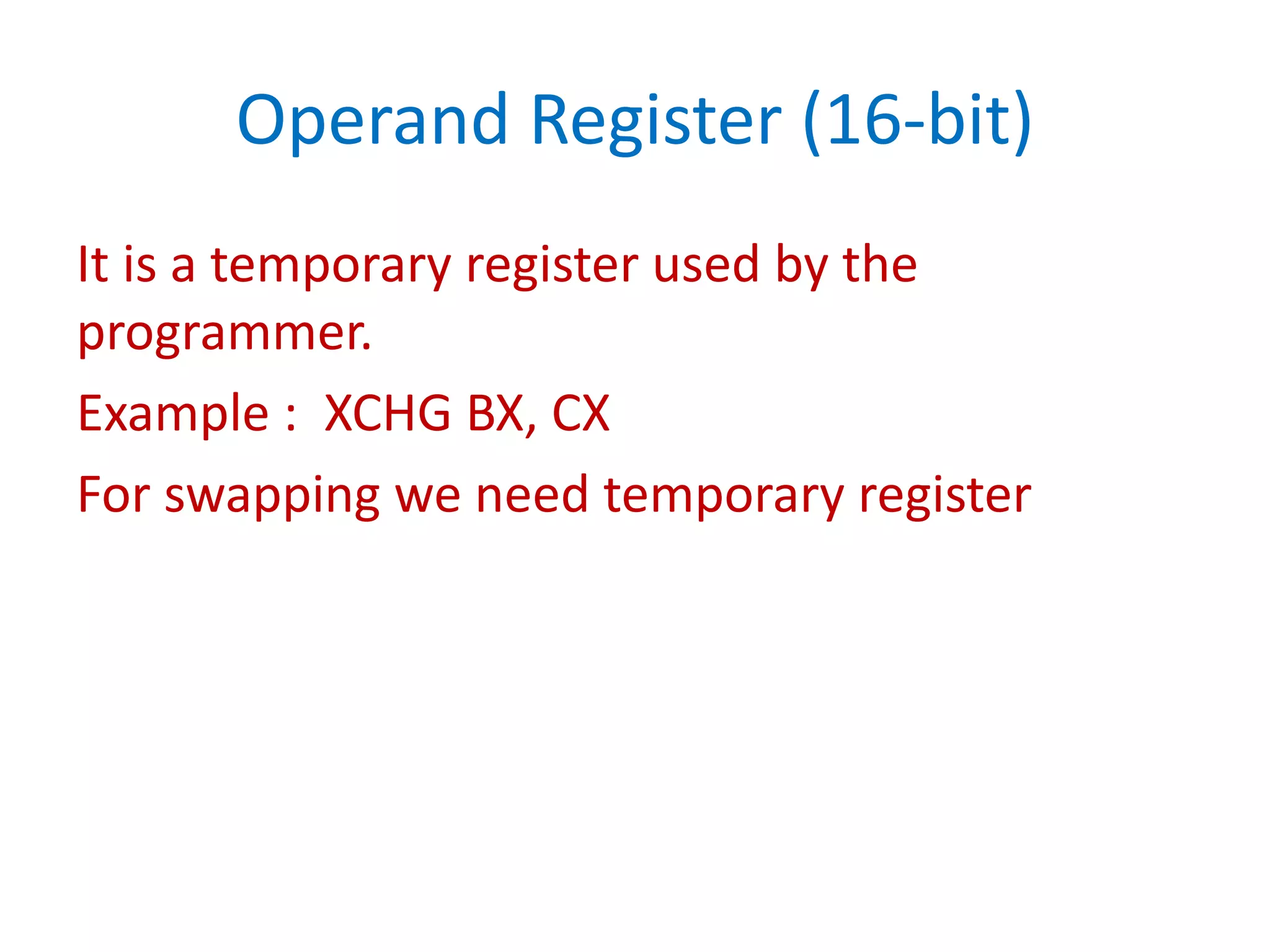 Operand Register (16-bit)

It is a temporary register used by the programmer.

Example : XCHG BX, CX

For swapping we need temporary register